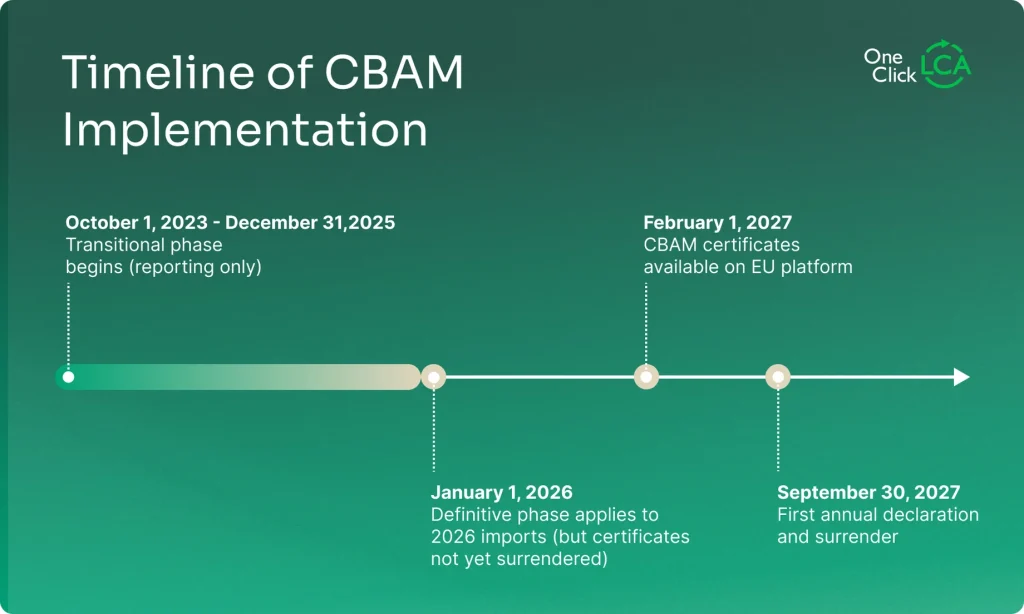 Timeline of CBAM Implementation

One Click LCA

October 1, 2023 - December 31,2025
Transitional phase begins (reporting only)

February 1, 2027
CBAM certificates available on EU platform

January 1, 2026
Definitive phase applies to 2026 imports (but certificates not yet surrendered)

September 30, 2027
First annual declaration and surrender